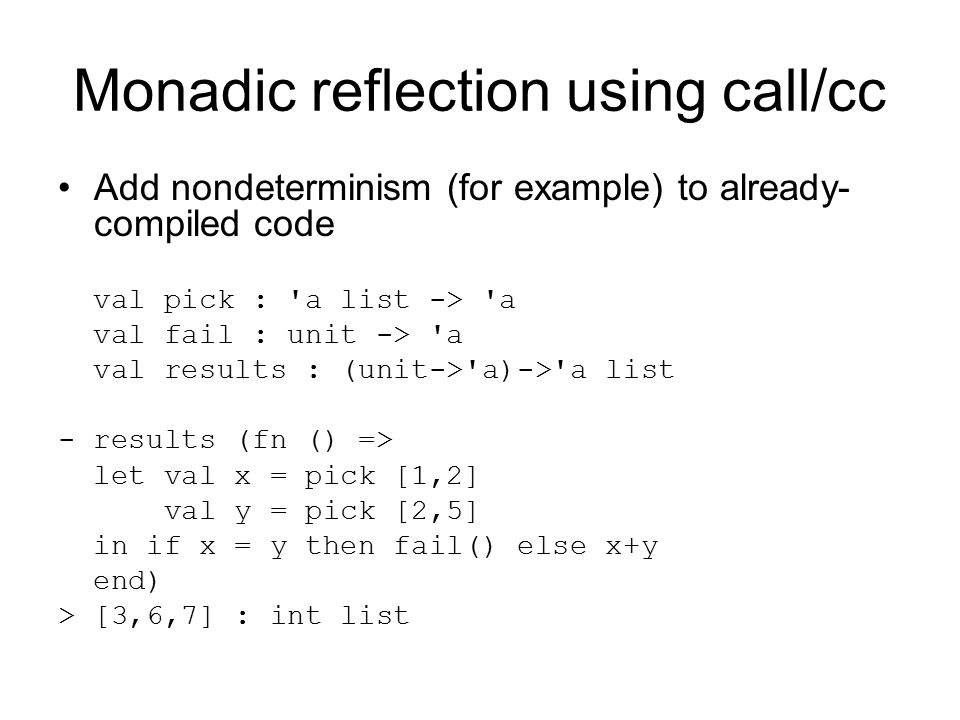 Monadic reflection using call/cc

• Add nondeterminism (for example) to already-compiled code

val pick : 'a list -> 'a
val fail : unit -> 'a
val results : (unit->'a)->'a list

- results (fn () =>
  let val x = pick [1,2]
      val y = pick [2,5]
  in if x = y then fail() else x+y
  end)
> [3,6,7] : int list